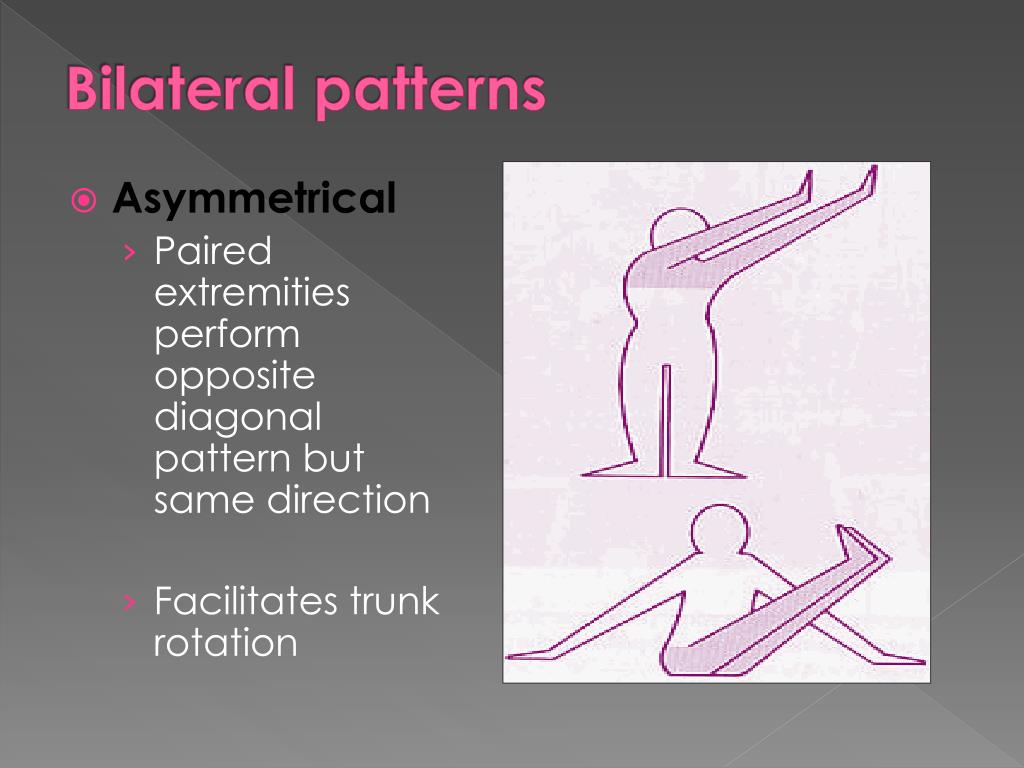 Bilateral patterns

Asymmetrical

› Paired extremities perform opposite diagonal pattern but same direction

› Facilitates trunk rotation